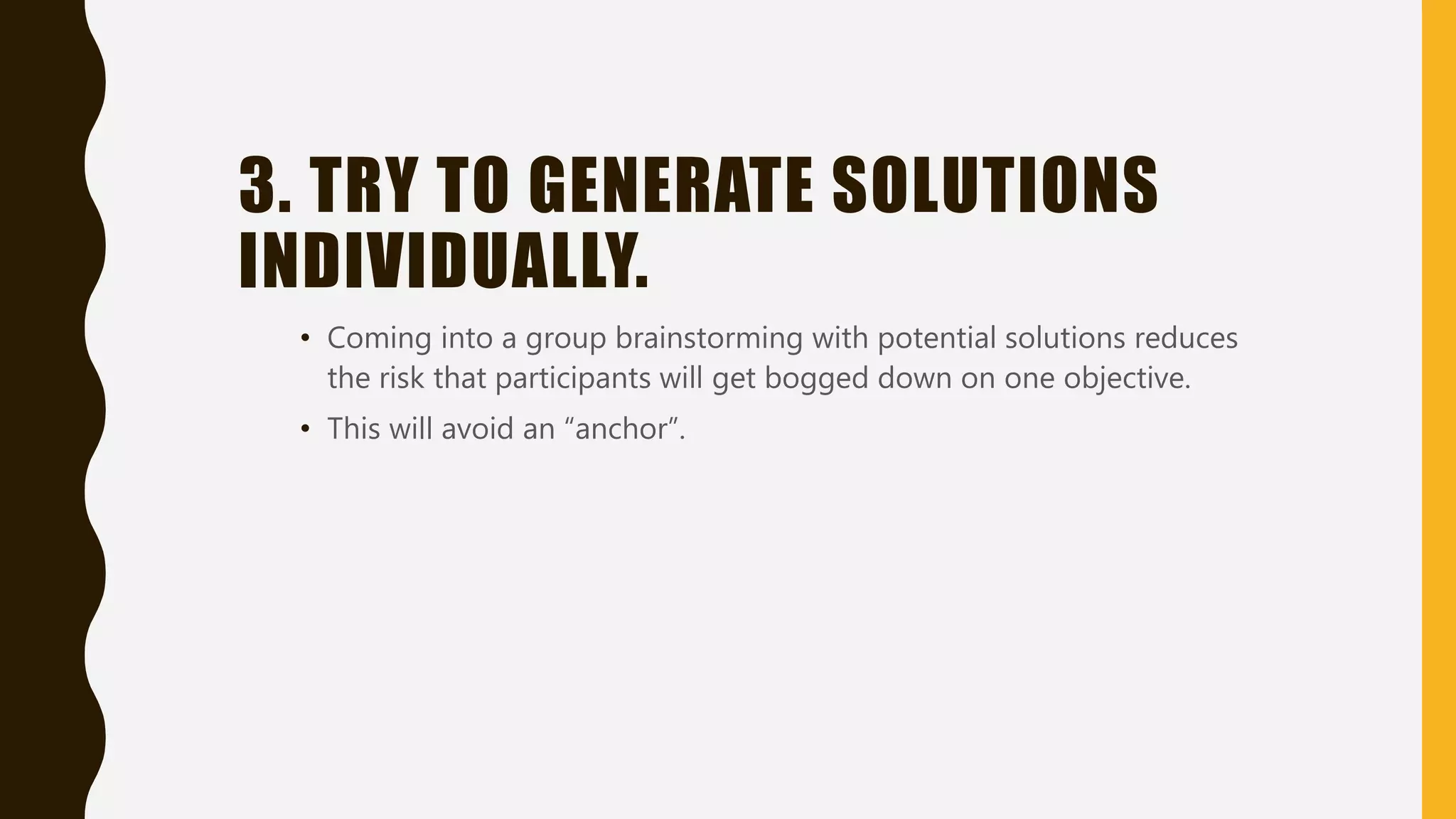 3. TRY TO GENERATE SOLUTIONS INDIVIDUALLY.

• Coming into a group brainstorming with potential solutions reduces the risk that participants will get bogged down on one objective.

• This will avoid an “anchor”.